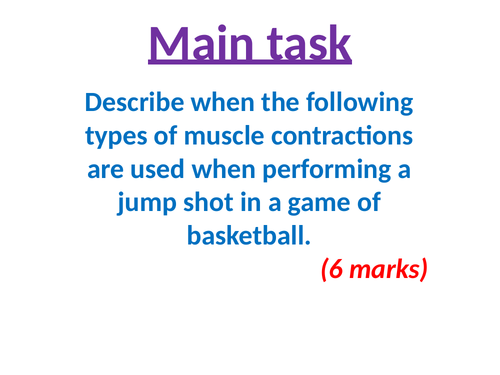 Main task

Describe when the following types of muscle contractions are used when performing a jump shot in a game of basketball.

(6 marks)